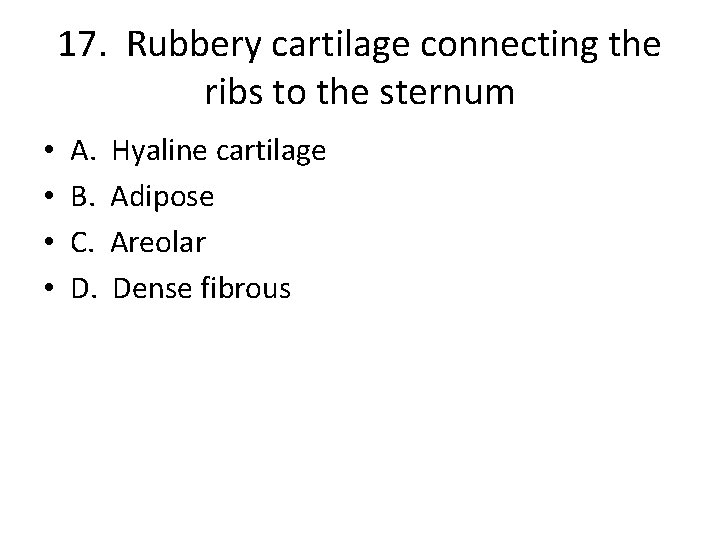 17. Rubbery cartilage connecting the ribs to the sternum

• A. Hyaline cartilage
• B. Adipose
• C. Areolar
• D. Dense fibrous